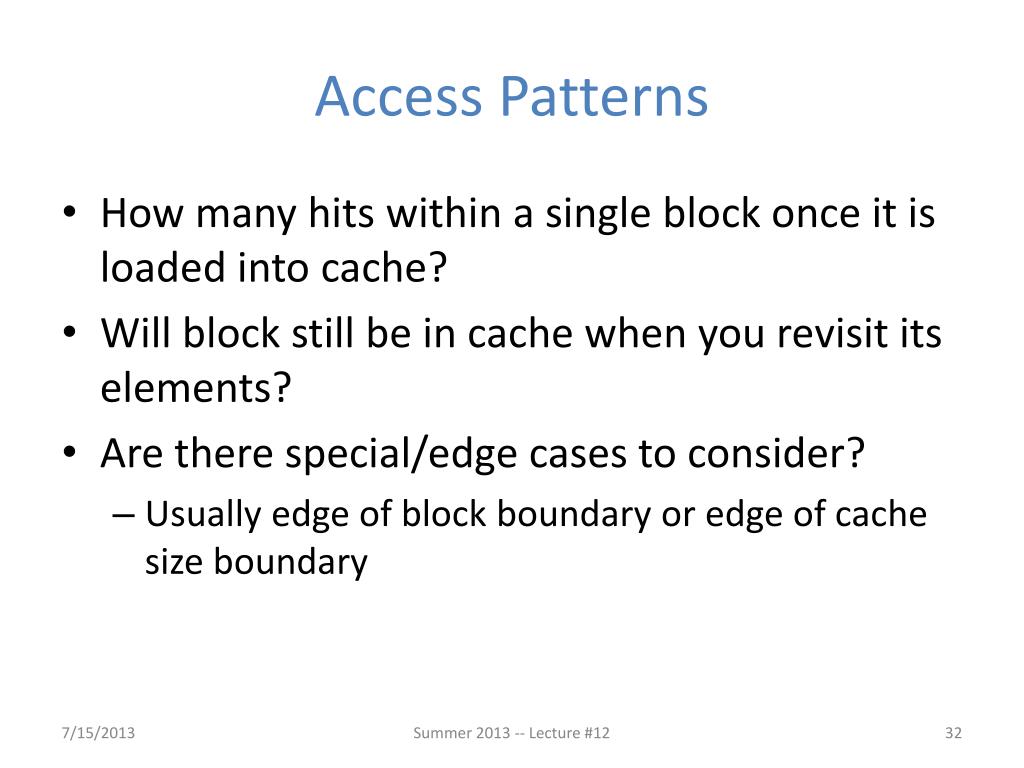 Access Patterns

• How many hits within a single block once it is loaded into cache?
• Will block still be in cache when you revisit its elements?
• Are there special/edge cases to consider?
– Usually edge of block boundary or edge of cache size boundary

7/15/2013
Summer 2013 -- Lecture #12
32